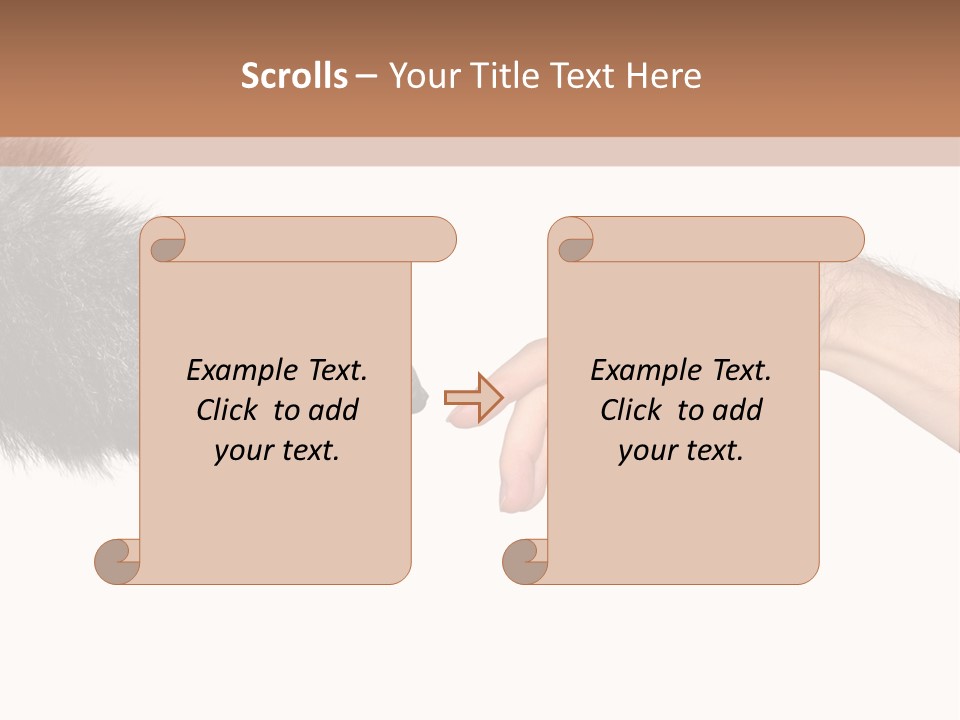 Scrolls – Your Title Text Here

Example Text. Click to add your text.

Example Text. Click to add your text.